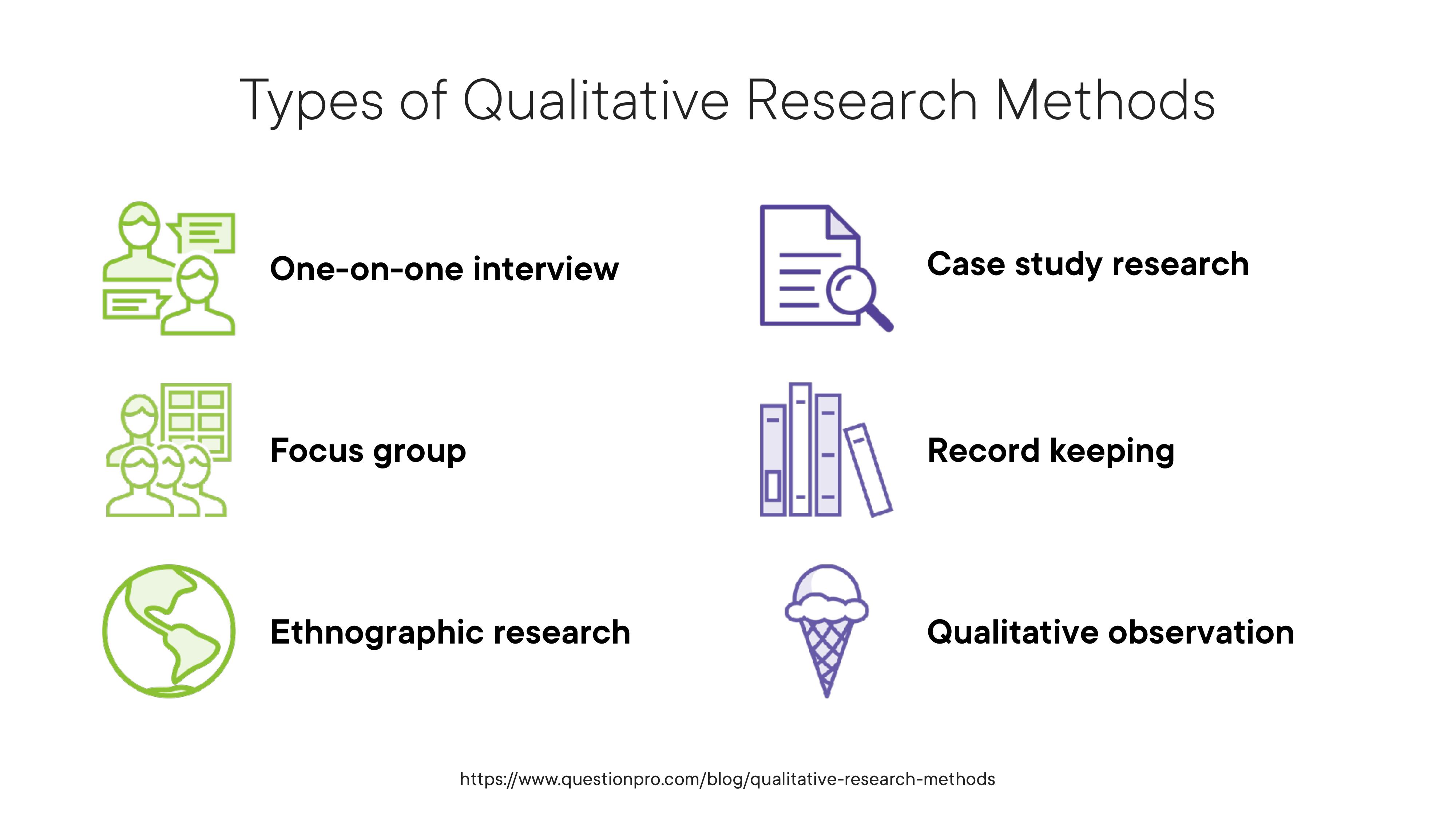 Types of Qualitative Research Methods

One-on-one interview

Focus group

Ethnographic research

Case study research

Record keeping

Qualitative observation

https://www.questionpro.com/blog/qualitative-research-methods